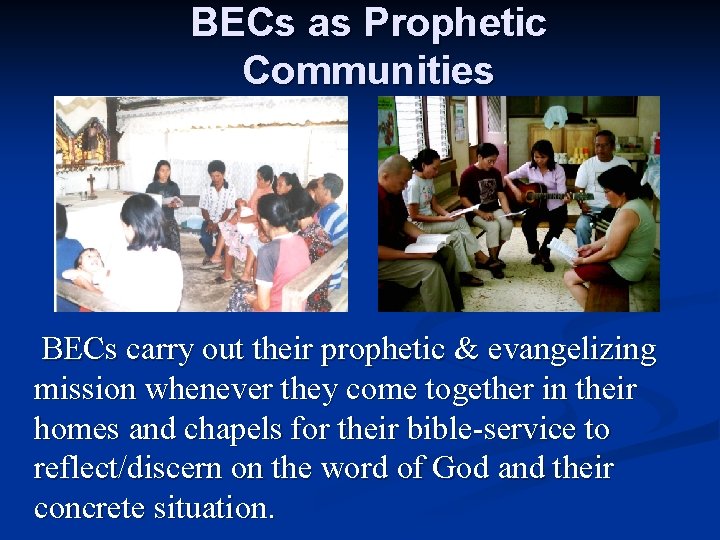 BECs as Prophetic Communities

BECs carry out their prophetic & evangelizing mission whenever they come together in their homes and chapels for their bible-service to reflect/discern on the word of God and their concrete situation.